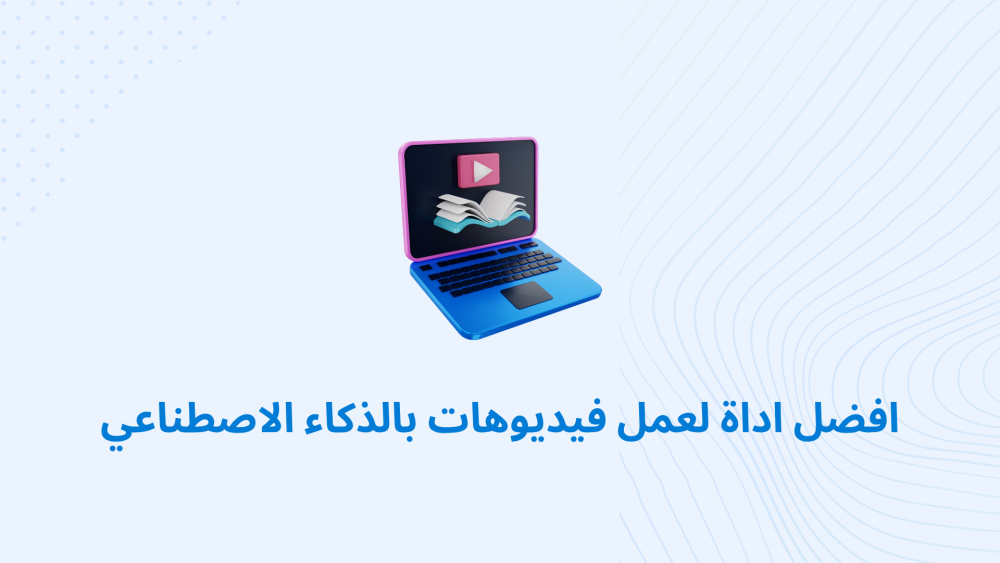 افضل اداة لعمل فيديوهات بالذكاء الاصطناعي